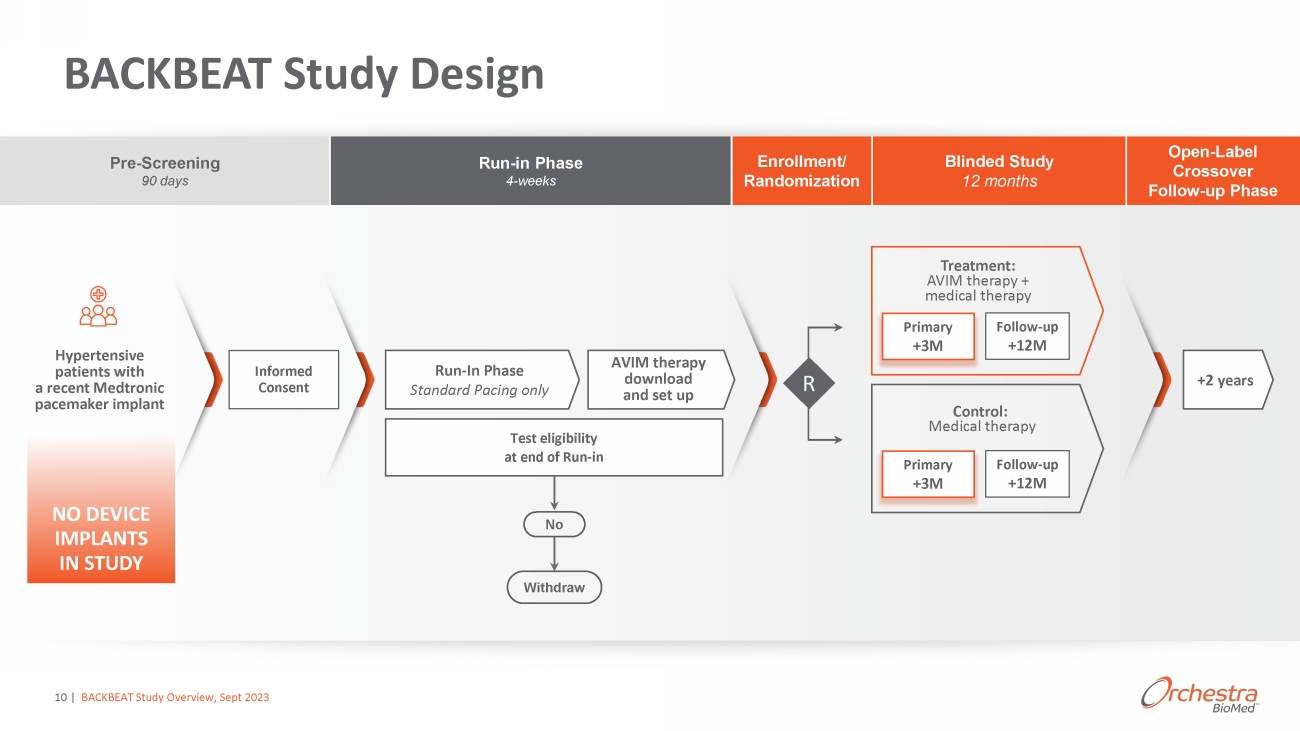 BACKBEAT Study Design

Pre-Screening
90 days

Run-in Phase
4-weeks

Enrollment/ Randomization

Blinded Study
12 months

Open-Label Crossover Follow-up Phase

Hypertensive patients with a recent Medtronic pacemaker implant

NO DEVICE IMPLANTS IN STUDY

Informed Consent

Run-In Phase
Standard Pacing only

AVIM therapy download and set up

Test eligibility at end of Run-in

No

Withdraw

R

Treatment:
AVIM therapy + medical therapy

Primary
+3M

Follow-up
+12M

Control:
Medical therapy

Primary
+3M

Follow-up
+12M

+2 years

10 | BACKBEAT Study Overview, Sept 2023

Orchestra BioMed™